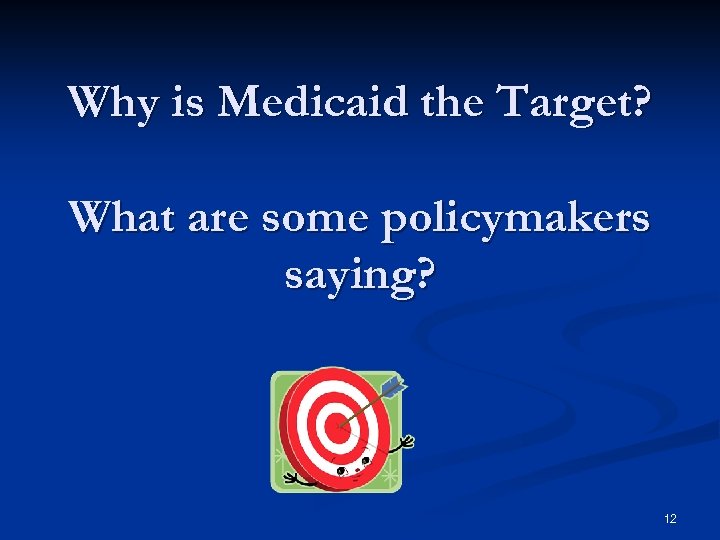 Why is Medicaid the Target?

What are some policymakers saying?

12